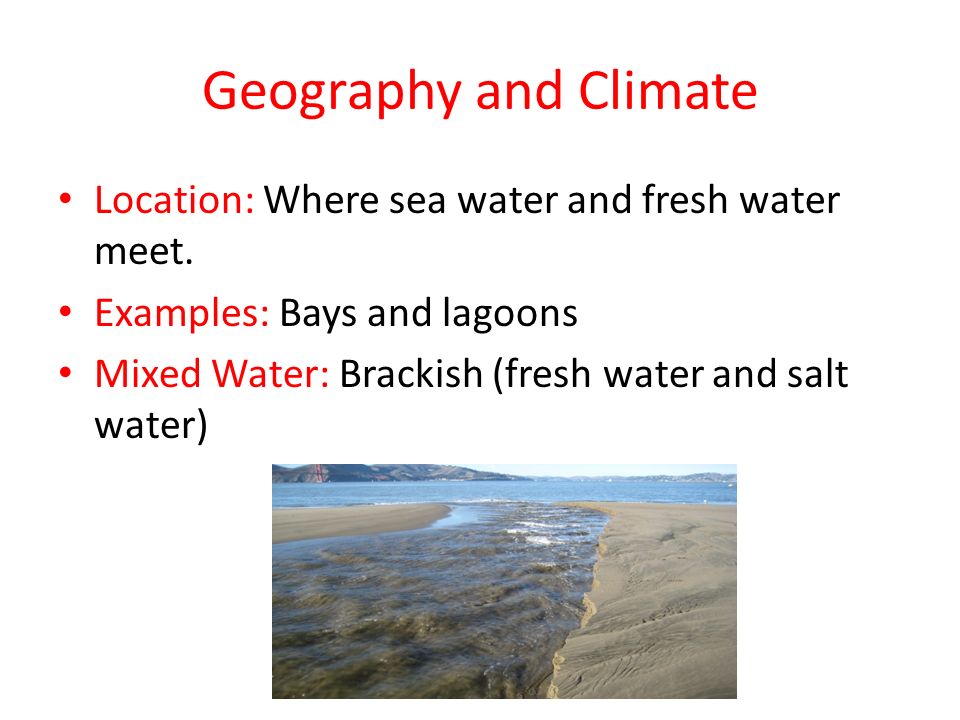 Geography and Climate

• Location: Where sea water and fresh water meet.
• Examples: Bays and lagoons
• Mixed Water: Brackish (fresh water and salt water)